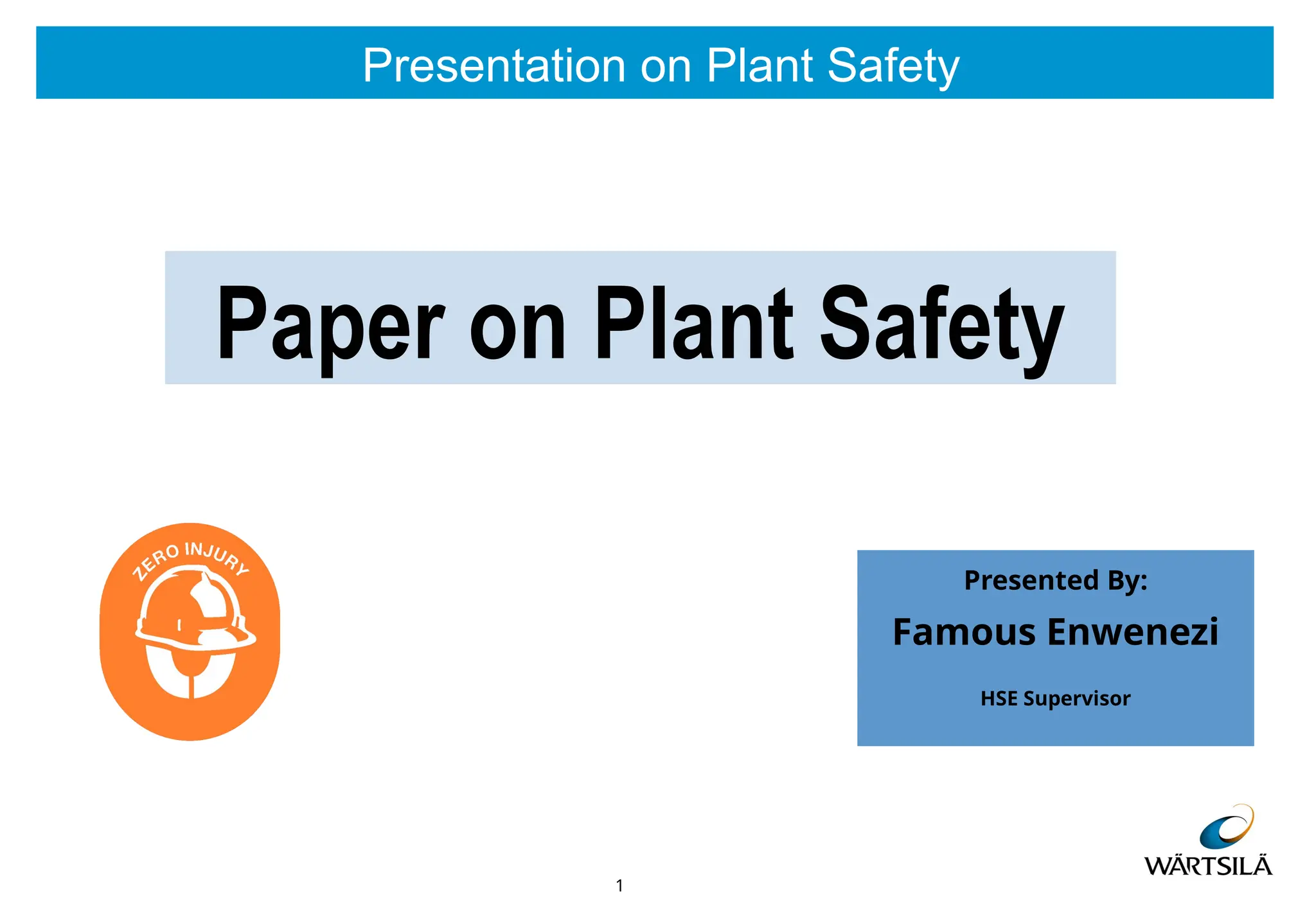 Presentation on Plant Safety

Paper on Plant Safety

ZERO INJURY

Presented By:

Famous Enwenezi

HSE Supervisor

WÄRTSILÄ

1